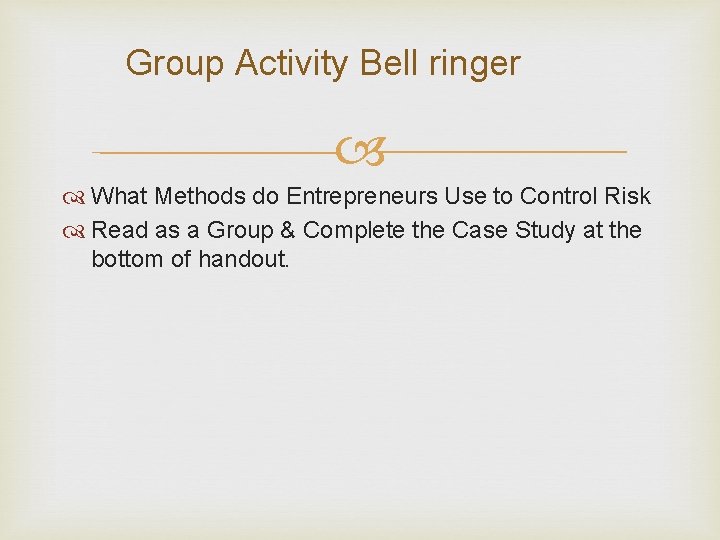 Group Activity Bell ringer

What Methods do Entrepreneurs Use to Control Risk

Read as a Group & Complete the Case Study at the bottom of handout.